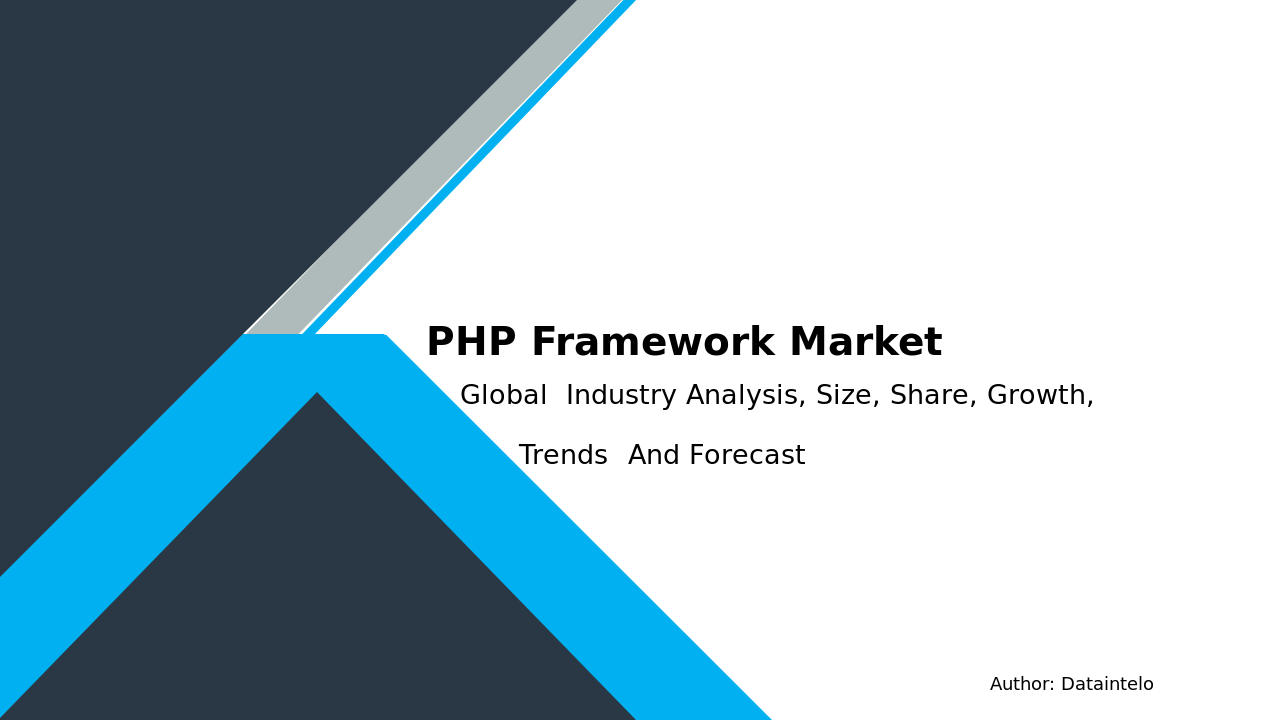 PHP Framework Market

Global Industry Analysis, Size, Share, Growth, Trends And Forecast

Author: Dataintelo